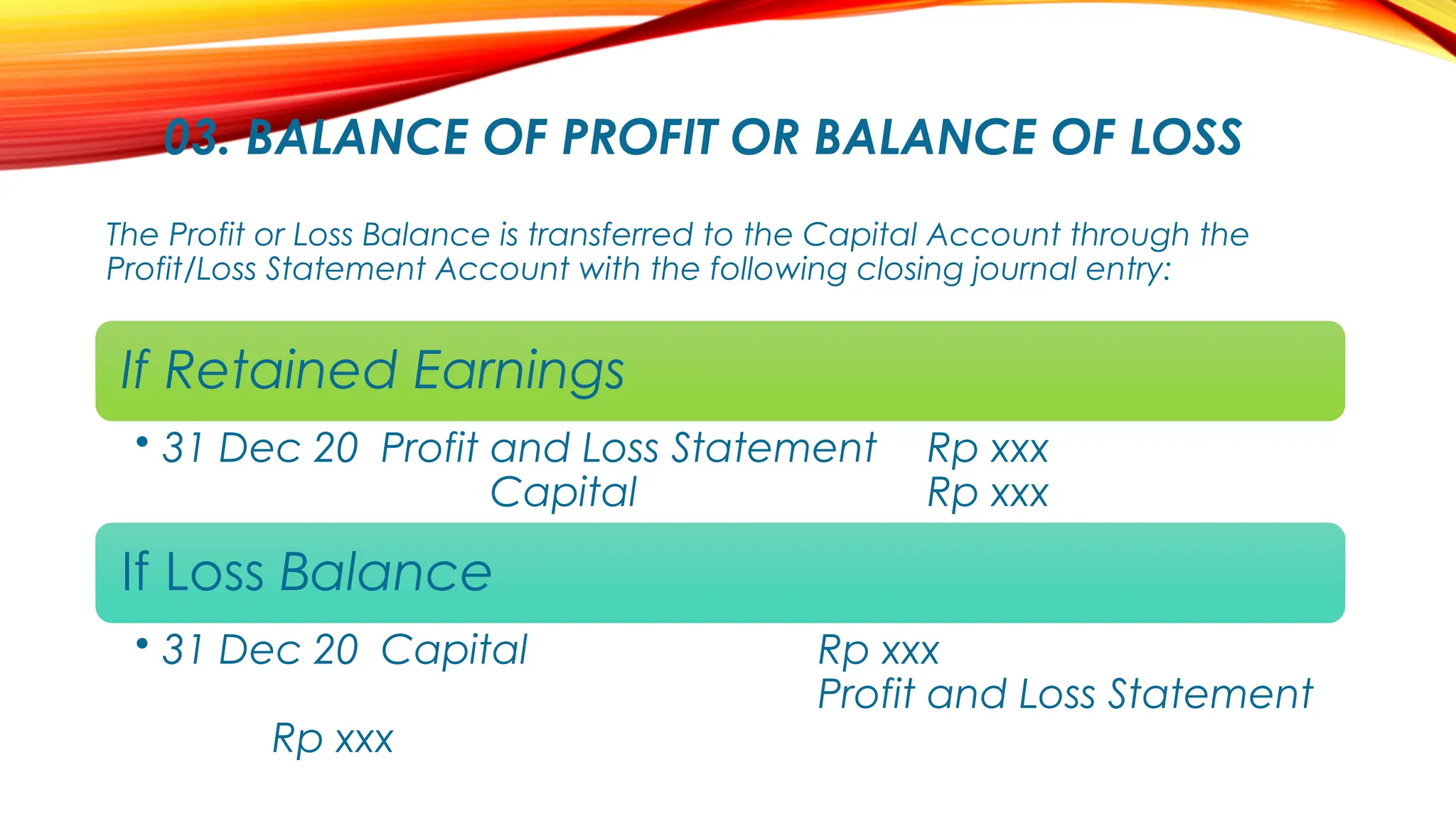 03. BALANCE OF PROFIT OR BALANCE OF LOSS

The Profit or Loss Balance is transferred to the Capital Account through the Profit/Loss Statement Account with the following closing journal entry:

If Retained Earnings

• 31 Dec 20 Profit and Loss Statement Rp xxx
Capital Rp xxx

If Loss Balance

• 31 Dec 20 Capital Rp xxx
Profit and Loss Statement
Rp xxx